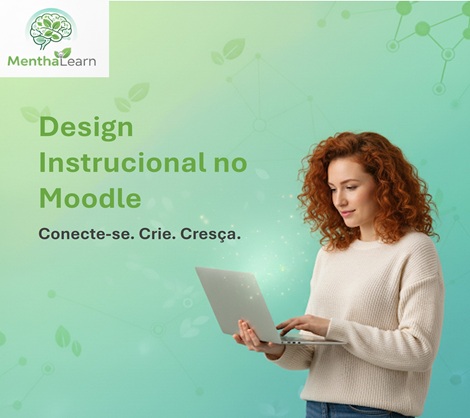 MenthaLearn

Design Instrucional no Moodle

Conecte-se. Crie. Cresça.